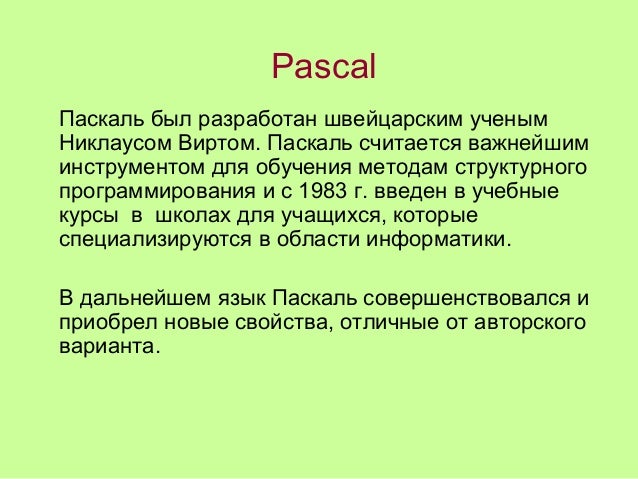 Pascal

Паскаль был разработан швейцарским ученым Никлаусом Виртом. Паскаль считается важнейшим инструментом для обучения методам структурного программирования и с 1983 г. введен в учебные курсы в школах для учащихся, которые специализируются в области информатики.

В дальнейшем язык Паскаль совершенствовался и приобрел новые свойства, отличные от авторского варианта.